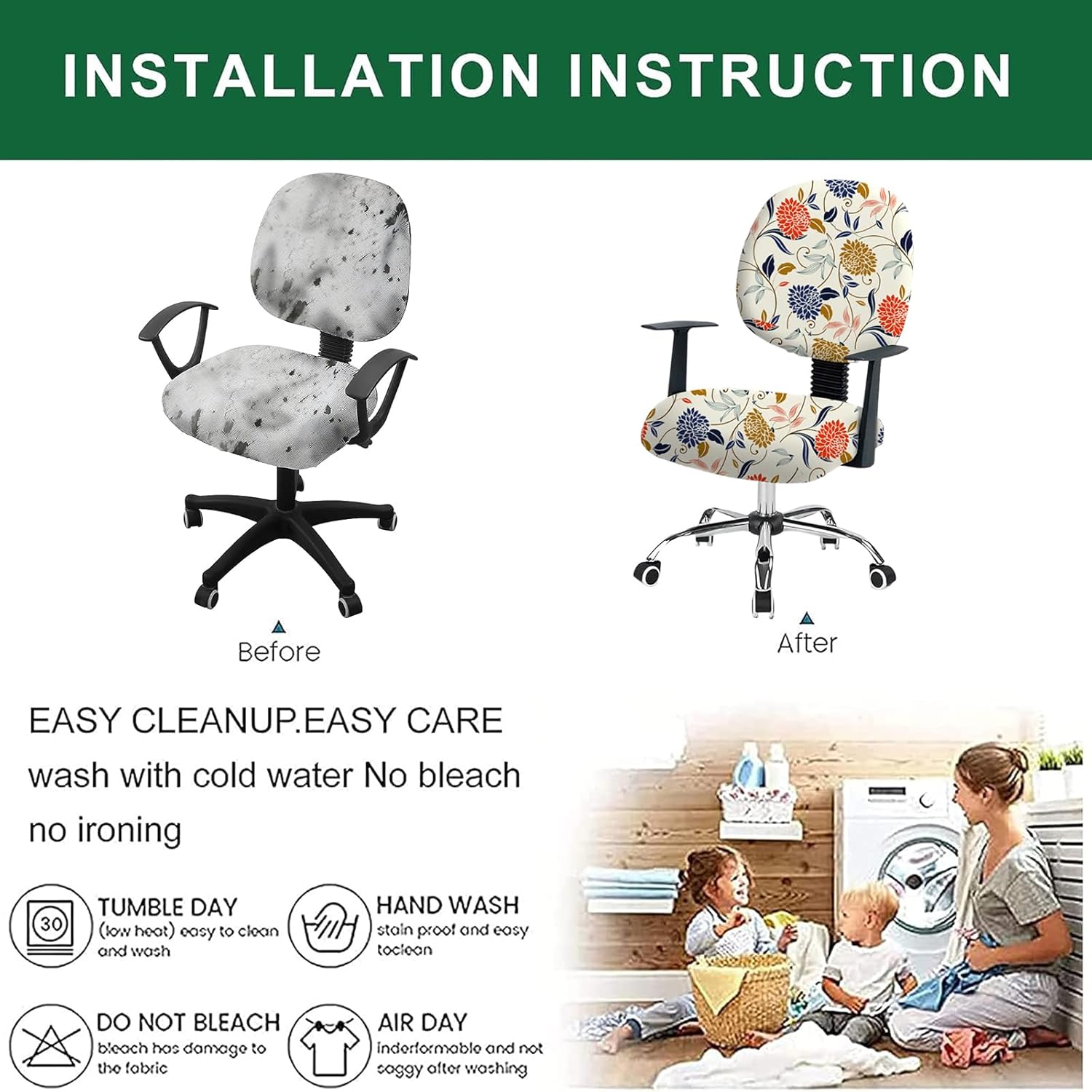 INSTALLATION INSTRUCTION

Before

After

EASY CLEANUP.EASY CARE
wash with cold water No bleach
no ironing

30

TUMBLE DAY
(low heat) easy to clean and wash

HAND WASH
stain proof and easy toclean

DO NOT BLEACH
bleach has damage to the fabric

AIR DAY
inderformable and not saggy after washing